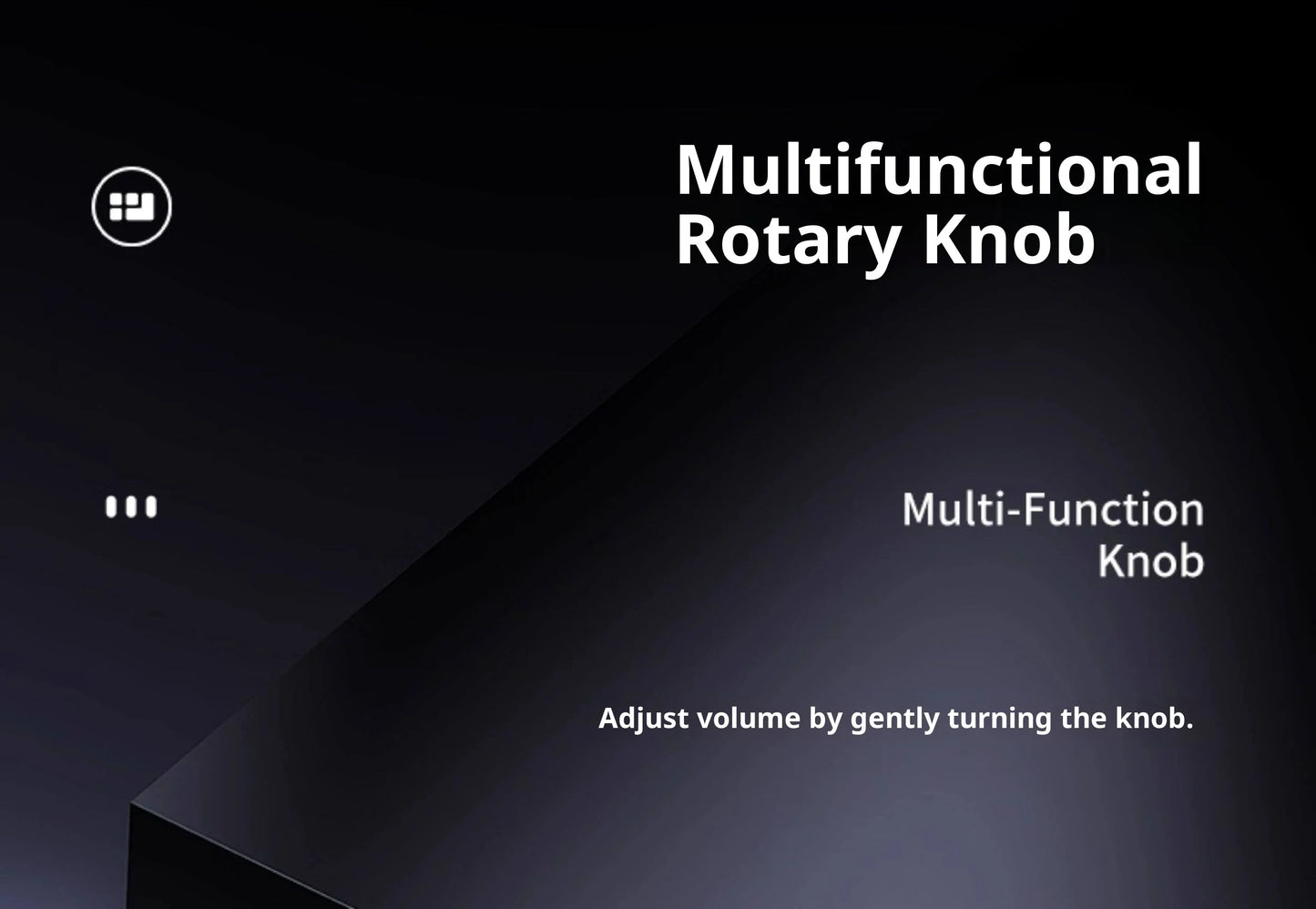 Multifunctional Rotary Knob

Multi-Function Knob

Adjust volume by gently turning the knob.